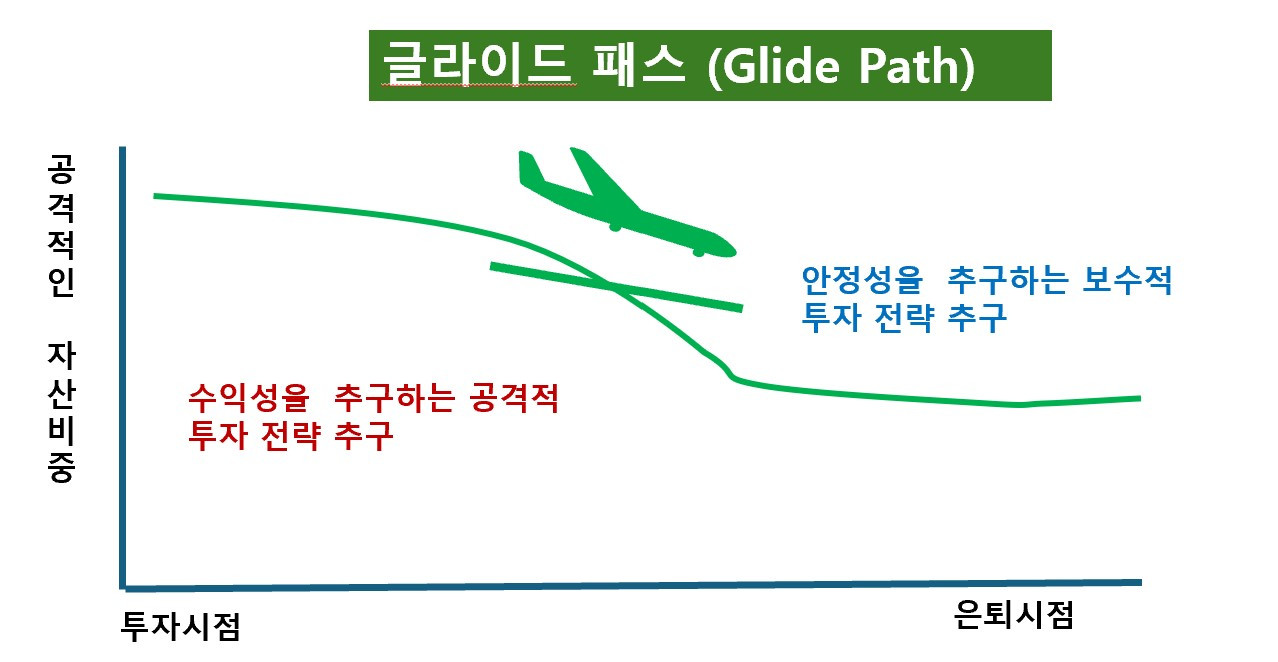 글라이드 패스 (Glide Path)

공격적인 자산비중

안정성을 추구하는 보수적 투자 전략 추구

수익성을 추구하는 공격적 투자 전략 추구

투자시점

은퇴시점